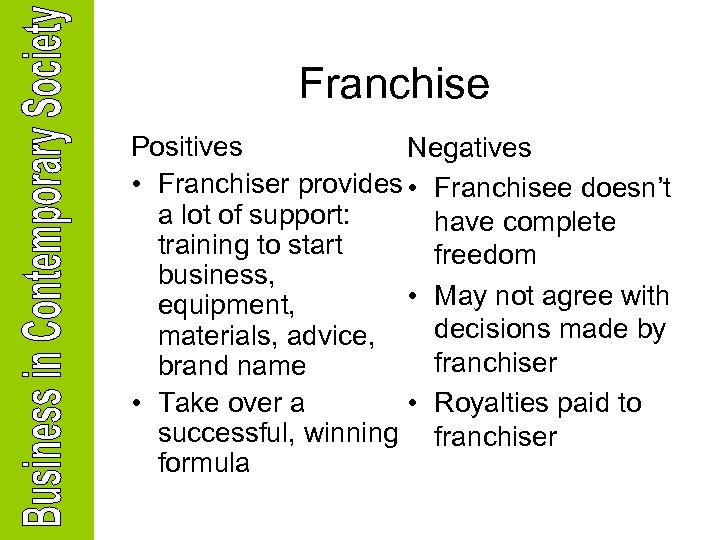 Business in Contemporary Society

Franchise

Positives
• Franchiser provides a lot of support: training to start business, equipment, materials, advice, brand name
• Take over a successful, winning formula

Negatives
• Franchisee doesn't have complete freedom
• May not agree with decisions made by franchiser
• Royalties paid to franchiser